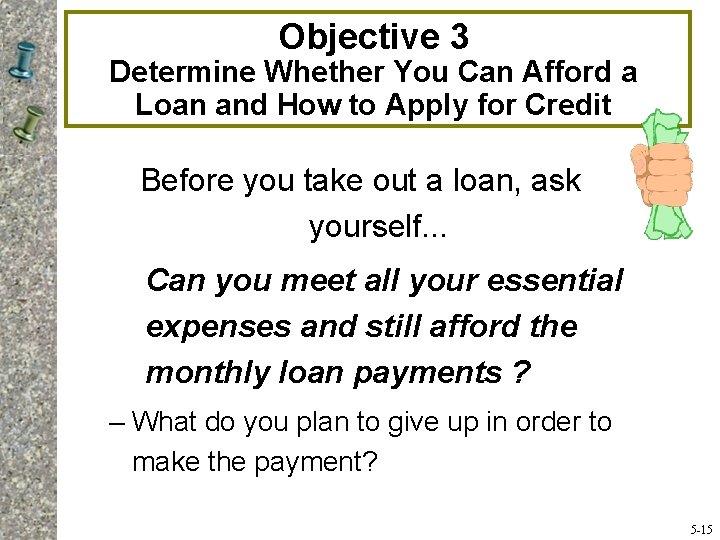 Objective 3
Determine Whether You Can Afford a Loan and How to Apply for Credit

Before you take out a loan, ask yourself...

Can you meet all your essential expenses and still afford the monthly loan payments ?

– What do you plan to give up in order to make the payment?

5-15